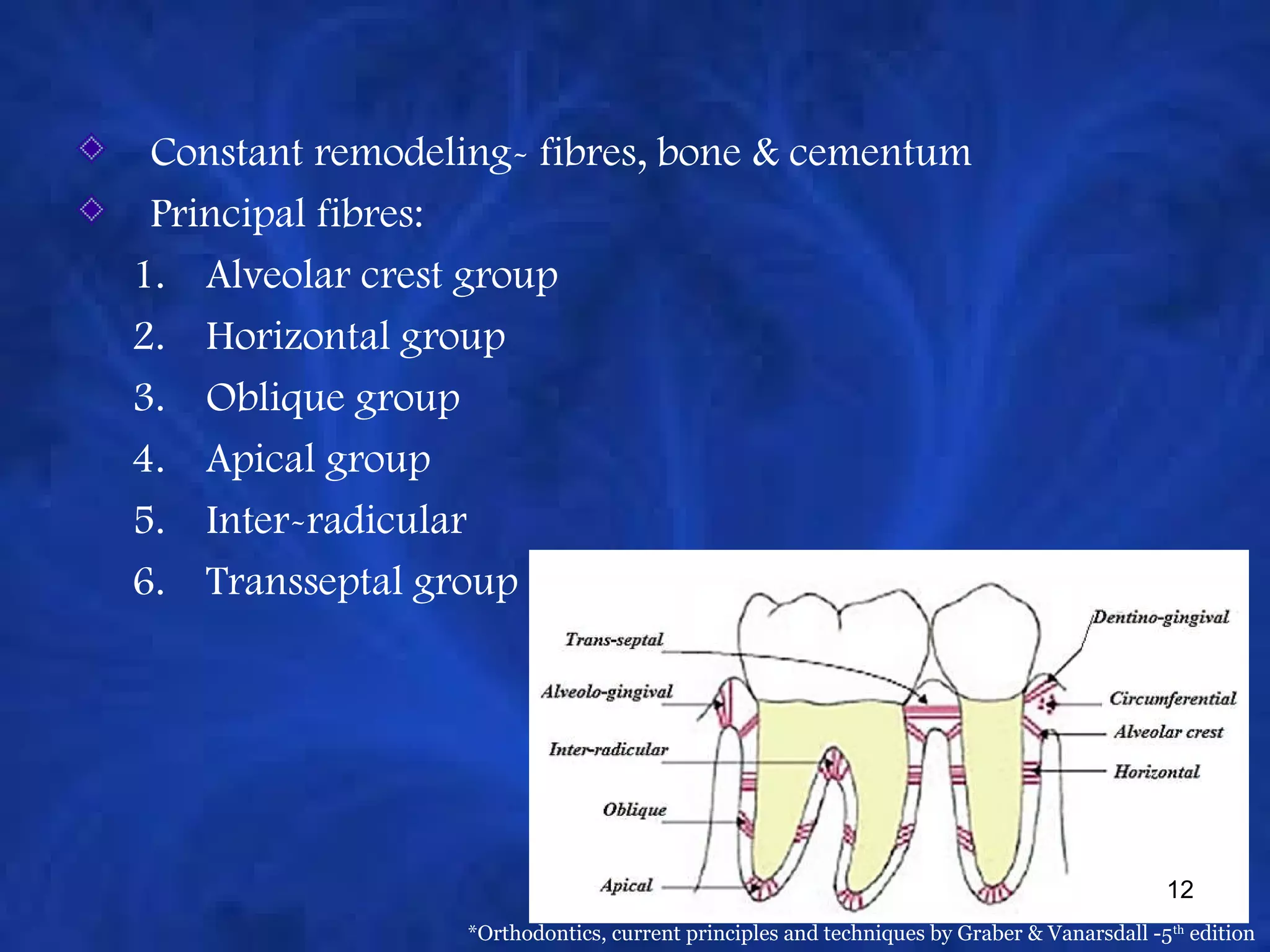 Constant remodeling- fibres, bone & cementum

Principal fibres:

1. Alveolar crest group
2. Horizontal group
3. Oblique group
4. Apical group
5. Inter-radicular
6. Transseptal group

Trans-septal

Alveolo-gingival

Inter-radicular

Oblique

Apical

Dentino-gingival

Circumferential

Alveolar crest

Horizontal

12

*Orthodontics, current principles and techniques by Graber & Vanarsdall -5$^{th}$ edition